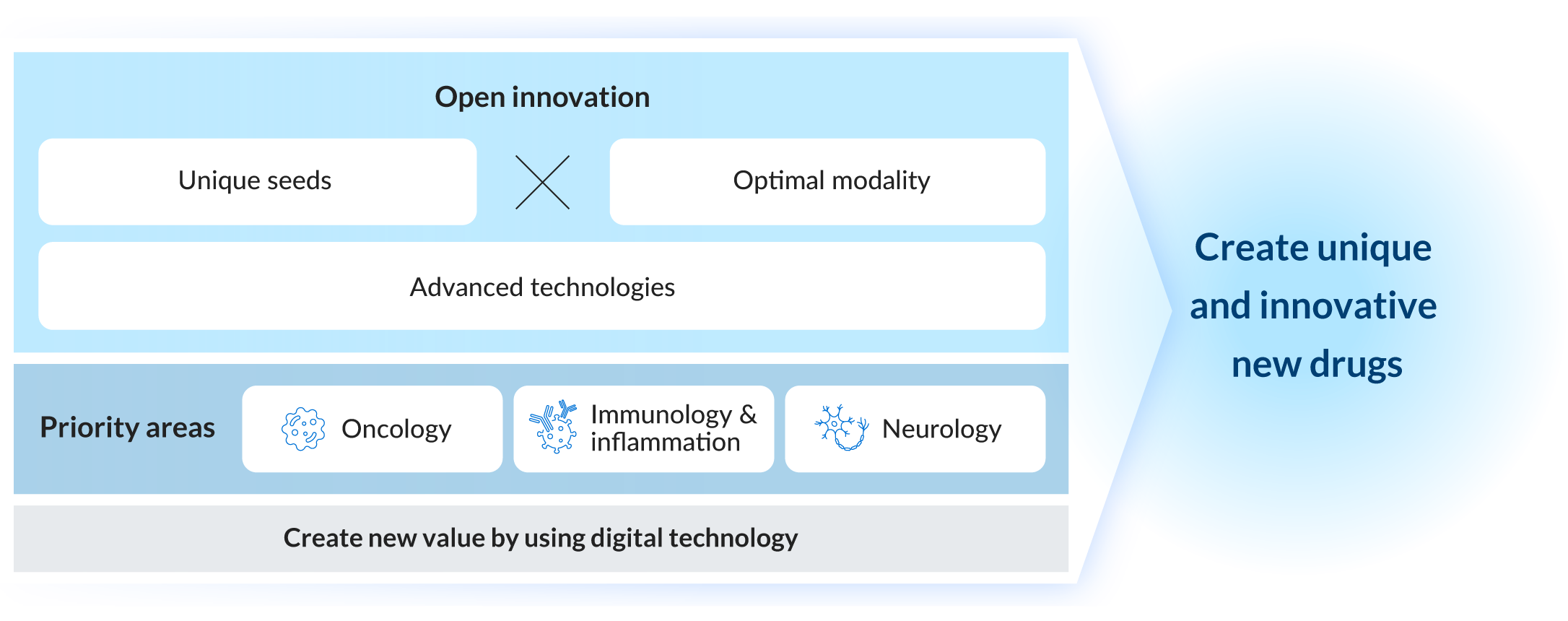 Open innovation

Unique seeds

Optimal modality

Advanced technologies

Priority areas

Oncology

Immunology & inflammation

Neurology

Create new value by using digital technology

Create unique and innovative new drugs